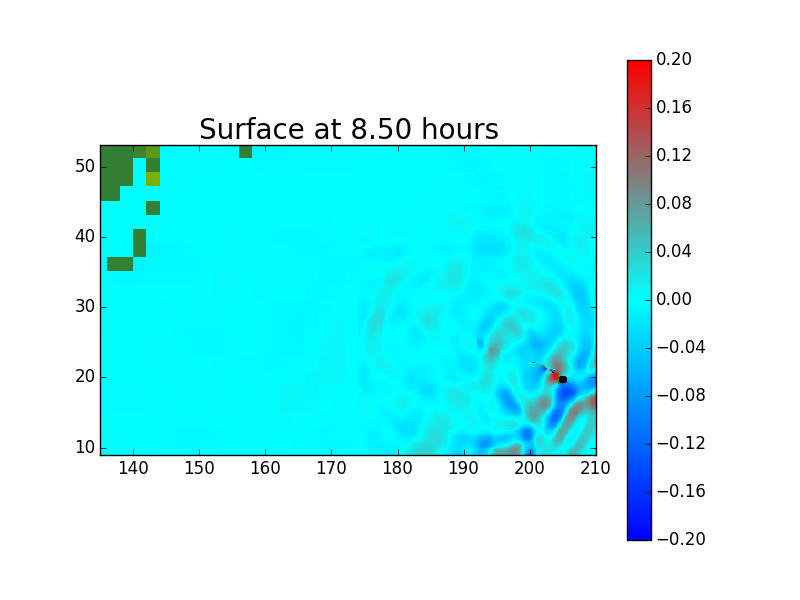 Surface at 8.50 hours

50
40
30
20
10

140 150 160 170 180 190 200 210

0.20
0.16
0.12
0.08
0.04
0.00
−0.04
−0.08
−0.12
−0.16
−0.20